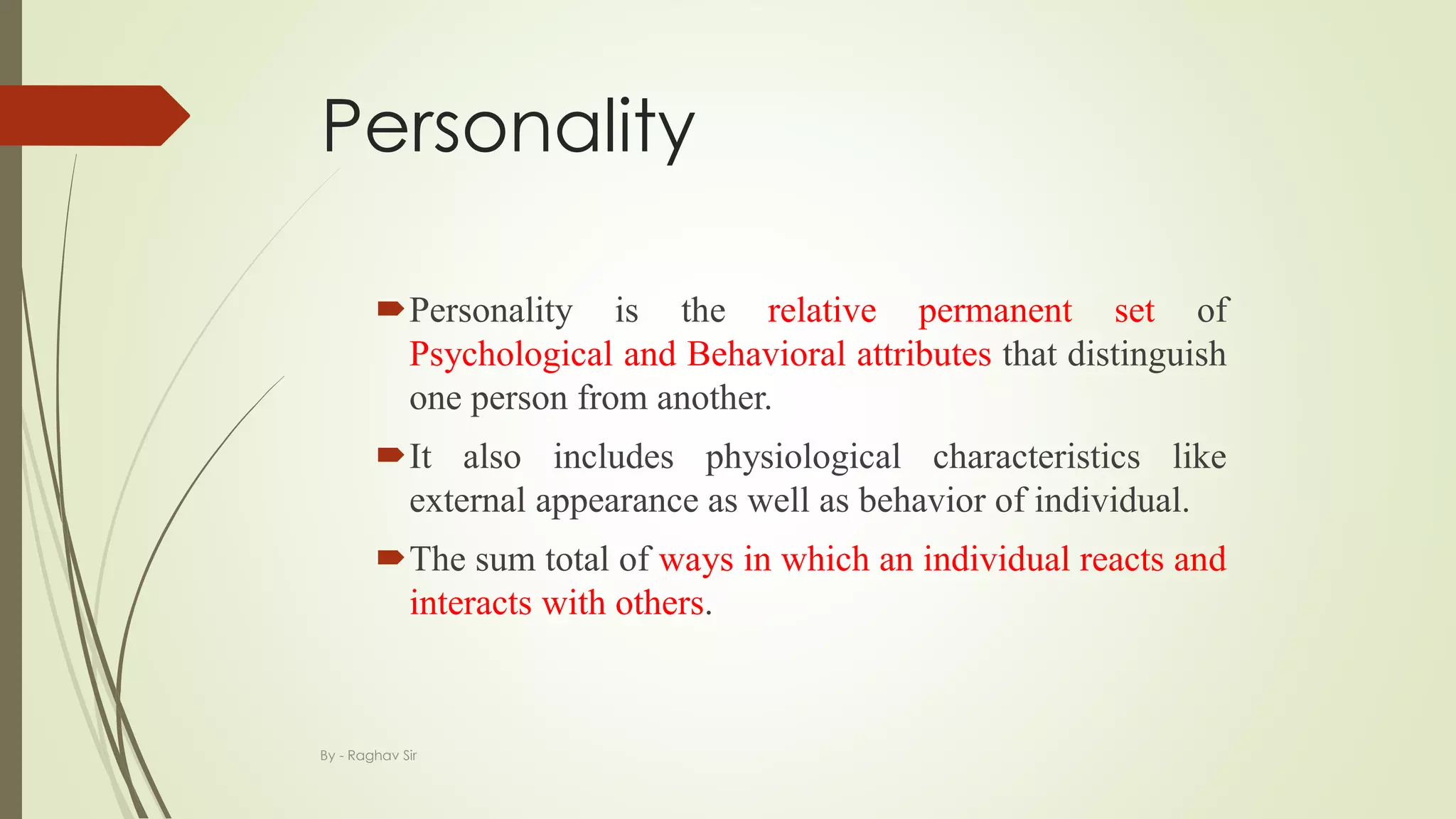 Personality

Personality is the relative permanent set of Psychological and Behavioral attributes that distinguish one person from another.

It also includes physiological characteristics like external appearance as well as behavior of individual.

The sum total of ways in which an individual reacts and interacts with others.

By - Raghav Sir